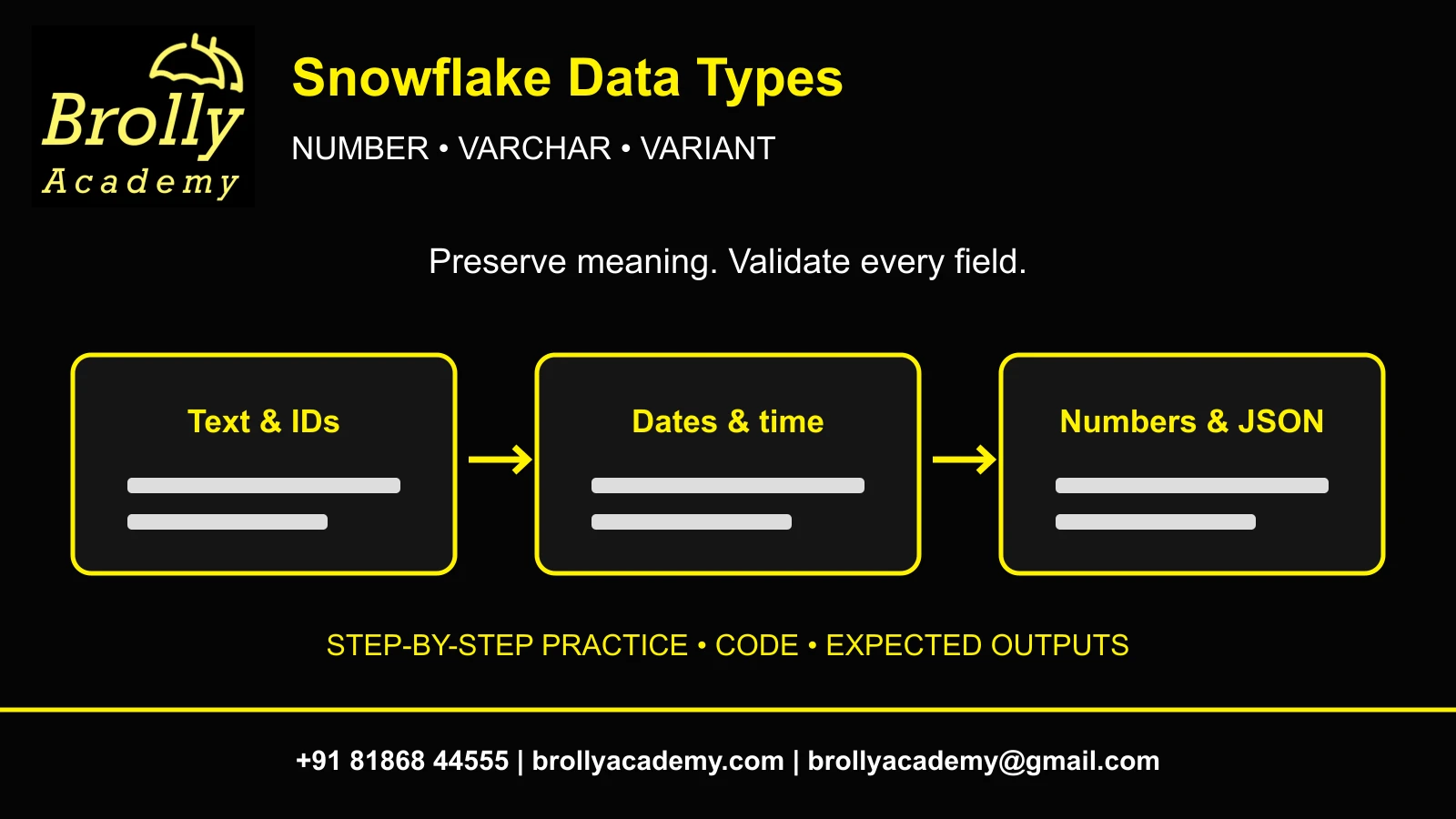 Brolly
Academy

Snowflake Data Types

NUMBER • VARCHAR • VARIANT

Preserve meaning. Validate every field.

Text & IDs

→

Dates & time

→

Numbers & JSON

STEP-BY-STEP PRACTICE • CODE • EXPECTED OUTPUTS

+91 81868 44555 | brollyacademy.com | brollyacademy@gmail.com